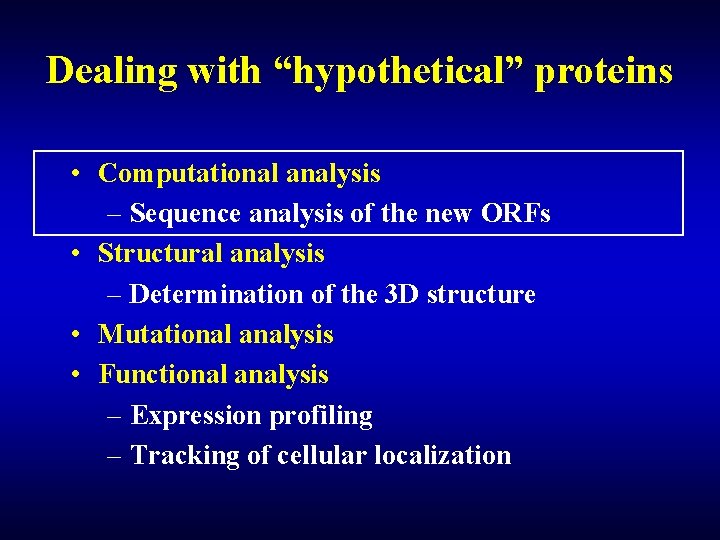 Dealing with “hypothetical” proteins

• Computational analysis
  – Sequence analysis of the new ORFs
• Structural analysis
  – Determination of the 3D structure
• Mutational analysis
• Functional analysis
  – Expression profiling
  – Tracking of cellular localization